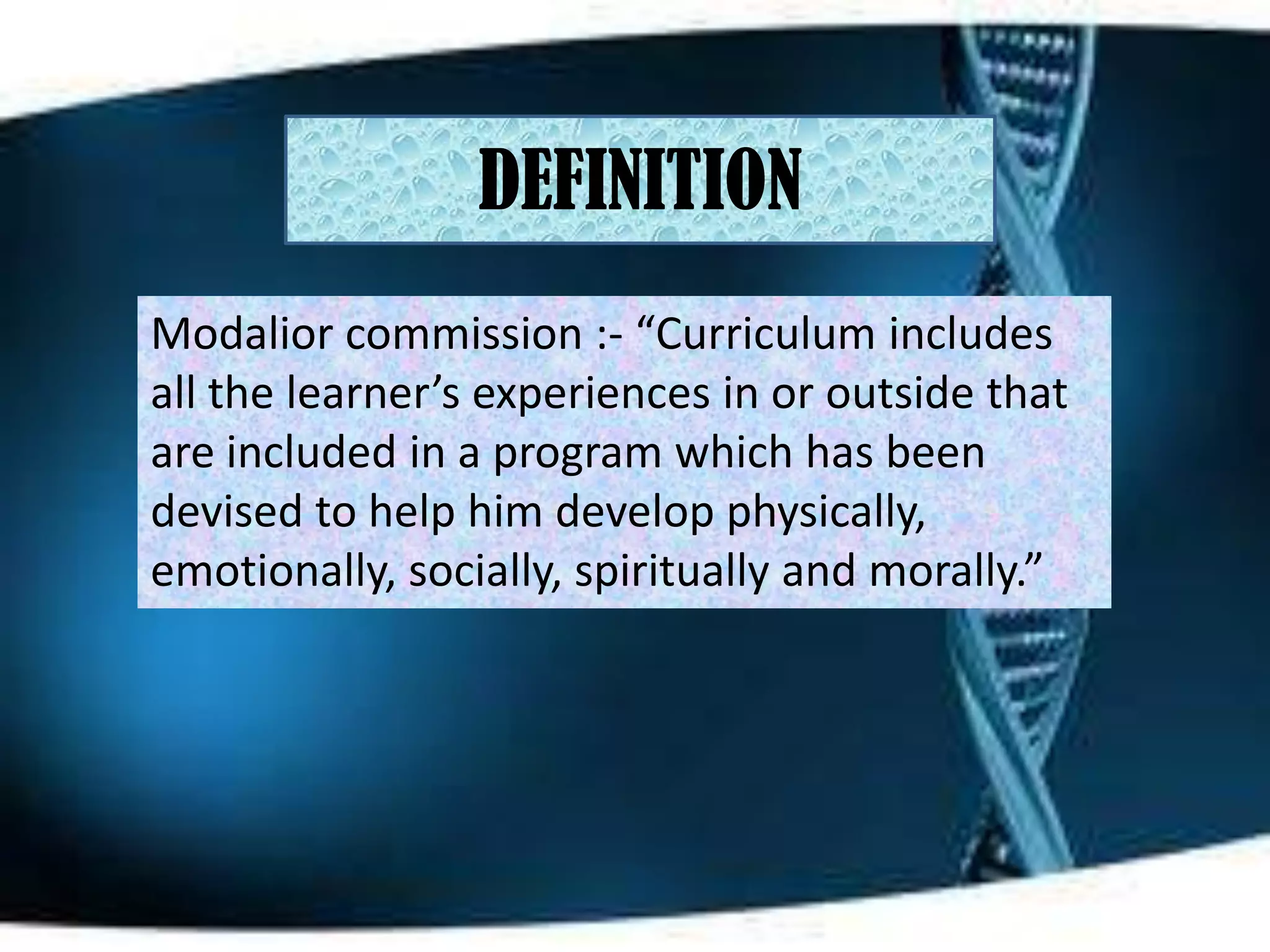 DEFINITION

Modalior commission :- “Curriculum includes all the learner’s experiences in or outside that are included in a program which has been devised to help him develop physically, emotionally, socially, spiritually and morally.”